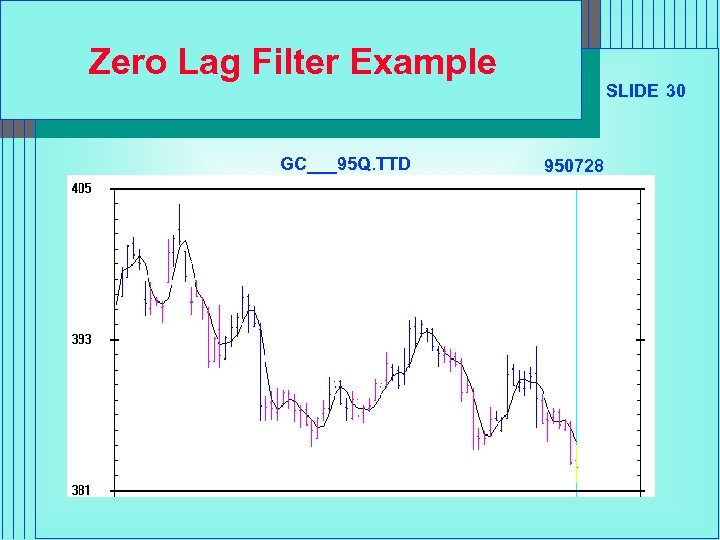 Zero Lag Filter Example

SLIDE 30

GC___95Q.TTD

950728

405

393

381